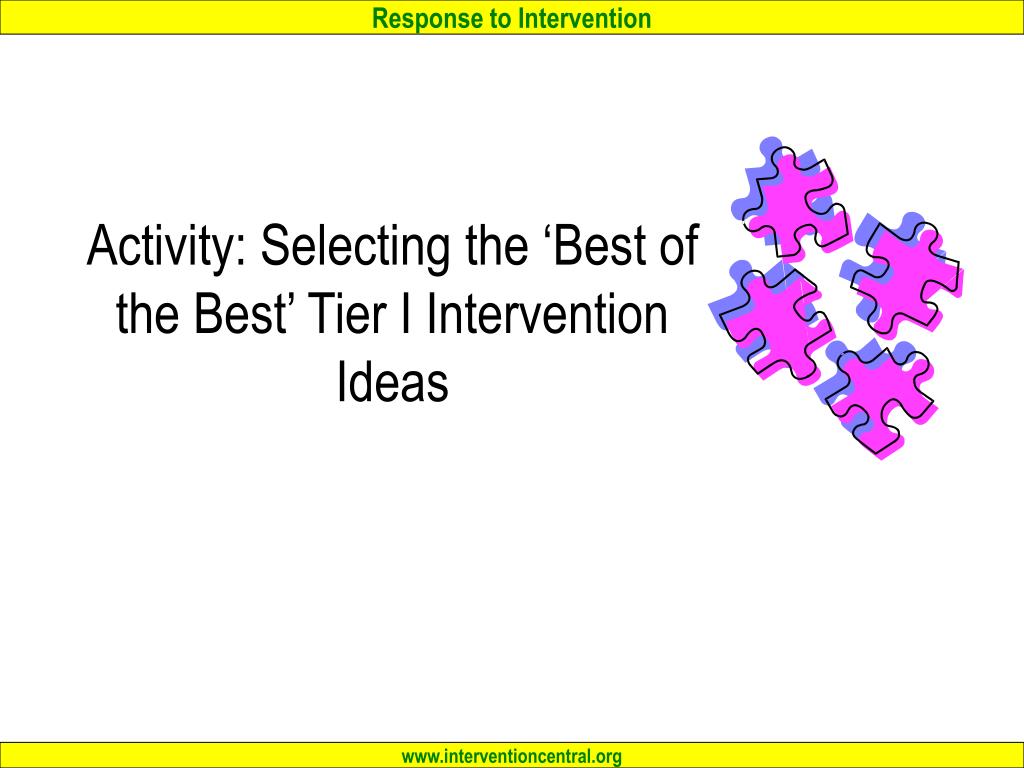 Response to Intervention

Activity: Selecting the ‘Best of the Best’ Tier I Intervention Ideas

www.interventioncentral.org